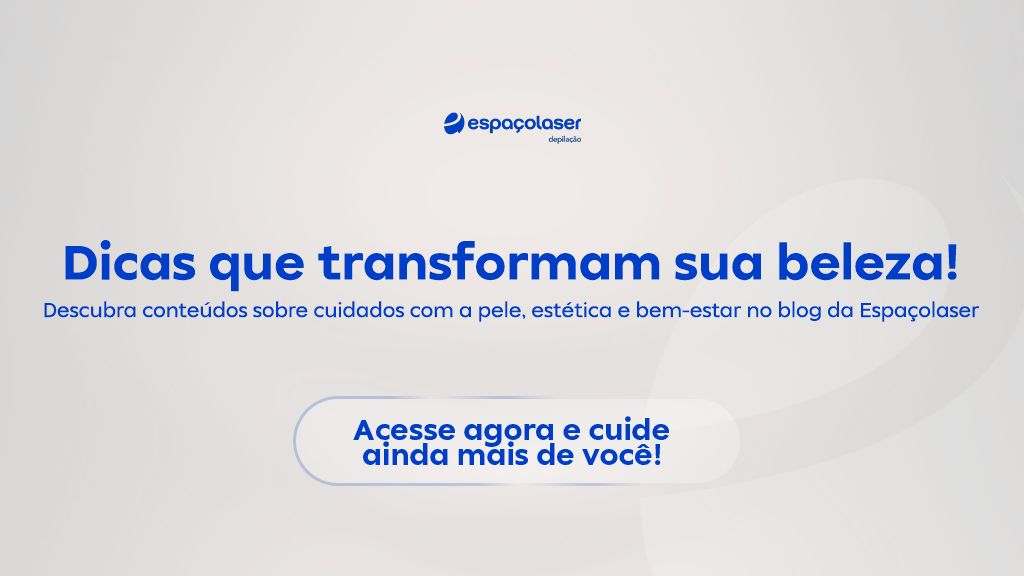 espaçolaser
depilação

Dicas que transformam sua beleza!
Descubra conteúdos sobre cuidados com a pele, estética e bem-estar no blog da Espaçolaser

Acesse agora e cuide ainda mais de você!